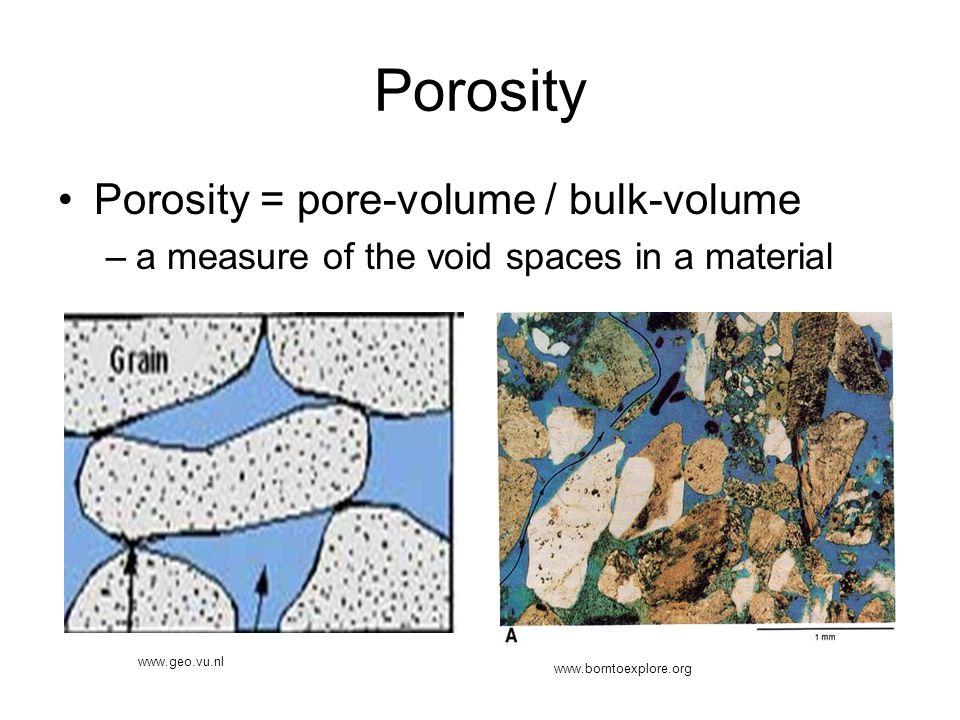 Porosity

• Porosity = pore-volume / bulk-volume
– a measure of the void spaces in a material

Grain

www.geo.vu.nl

A

1 mm

www.borntoexplore.org